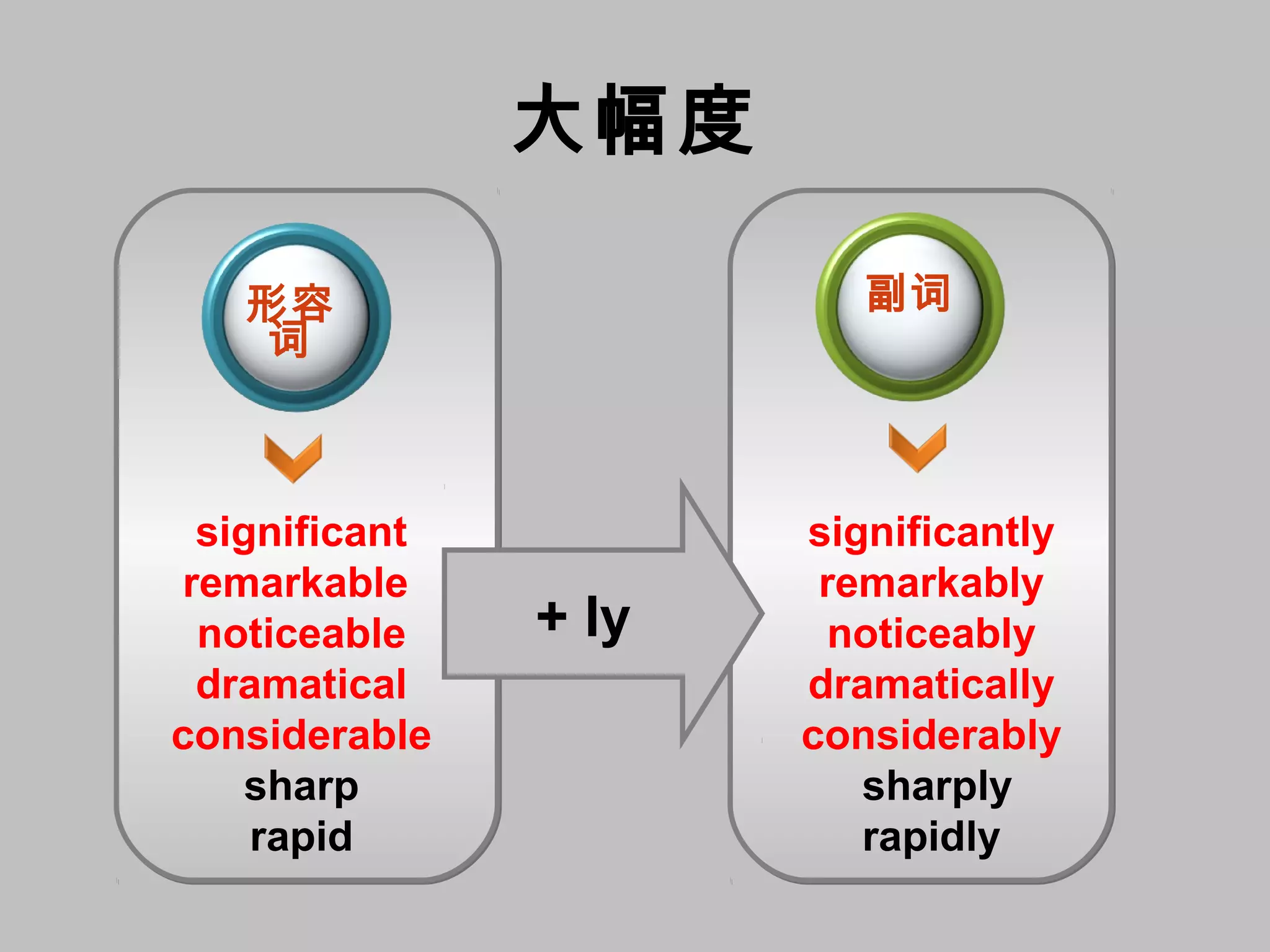 大幅度

形容词

significant
remarkable
noticeable
dramatical
considerable
sharp
rapid

+ ly

副词

significantly
remarkably
noticeably
dramatically
considerably
sharply
rapidly